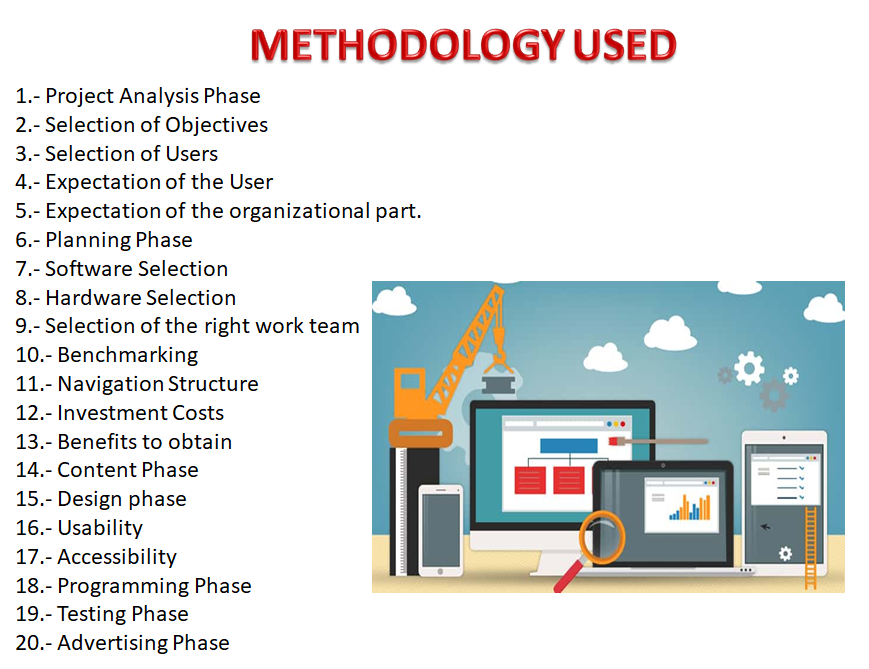 METHODOLOGY USED

1.- Project Analysis Phase
2.- Selection of Objectives
3.- Selection of Users
4.- Expectation of the User
5.- Expectation of the organizational part.
6.- Planning Phase
7.- Software Selection
8.- Hardware Selection
9.- Selection of the right work team
10.- Benchmarking
11.- Navigation Structure
12.- Investment Costs
13.- Benefits to obtain
14.- Content Phase
15.- Design phase
16.- Usability
17.- Accessibility
18.- Programming Phase
19.- Testing Phase
20.- Advertising Phase